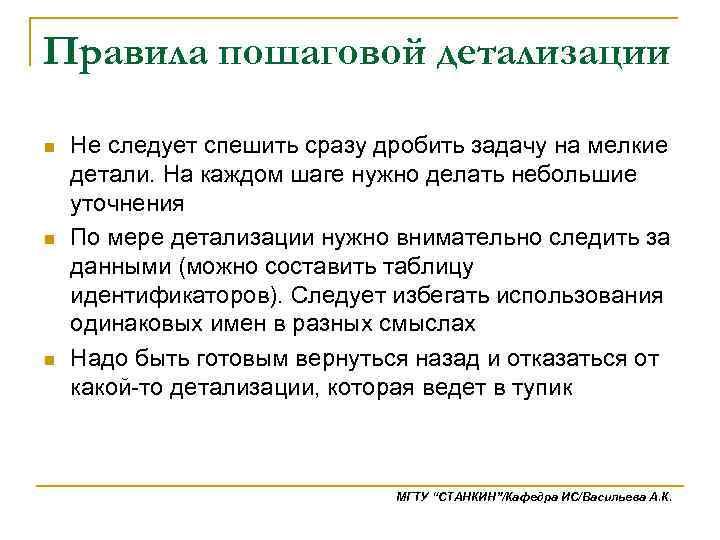 Правила пошаговой детализации

■ Не следует спешить сразу дробить задачу на мелкие детали. На каждом шаге нужно делать небольшие уточнения

■ По мере детализации нужно внимательно следить за данными (можно составить таблицу идентификаторов). Следует избегать использования одинаковых имен в разных смыслах

■ Надо быть готовым вернуться назад и отказаться от какой-то детализации, которая ведет в тупик

МГТУ "СТАНКИН"/Кафедра ИС/Васильева А.К.